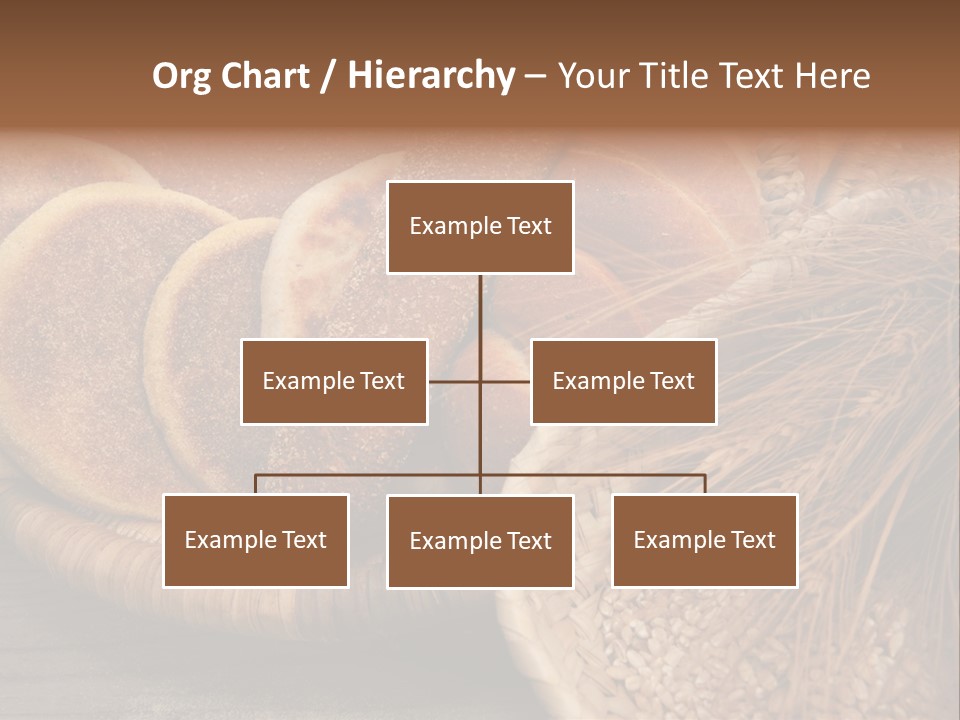 Org Chart / Hierarchy – Your Title Text Here

Example Text

Example Text

Example Text

Example Text

Example Text

Example Text